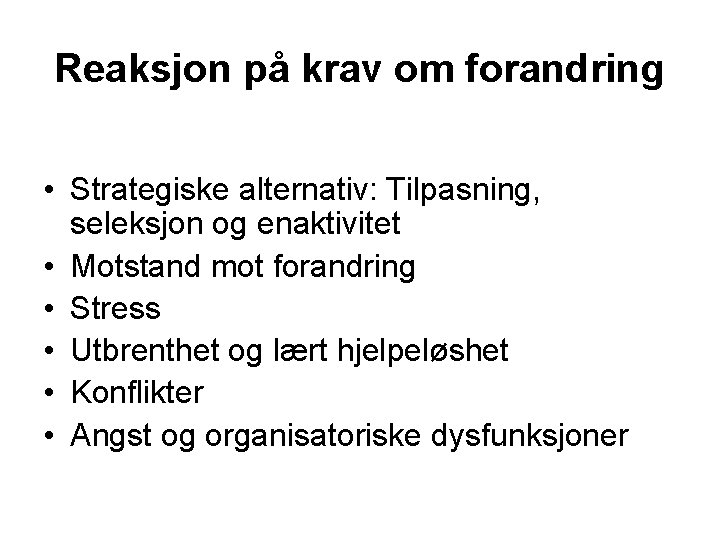 Reaksjon på krav om forandring

• Strategiske alternativ: Tilpasning, seleksjon og enaktivitet
• Motstand mot forandring
• Stress
• Utbrenthet og lært hjelpeløshet
• Konflikter
• Angst og organisatoriske dysfunksjoner